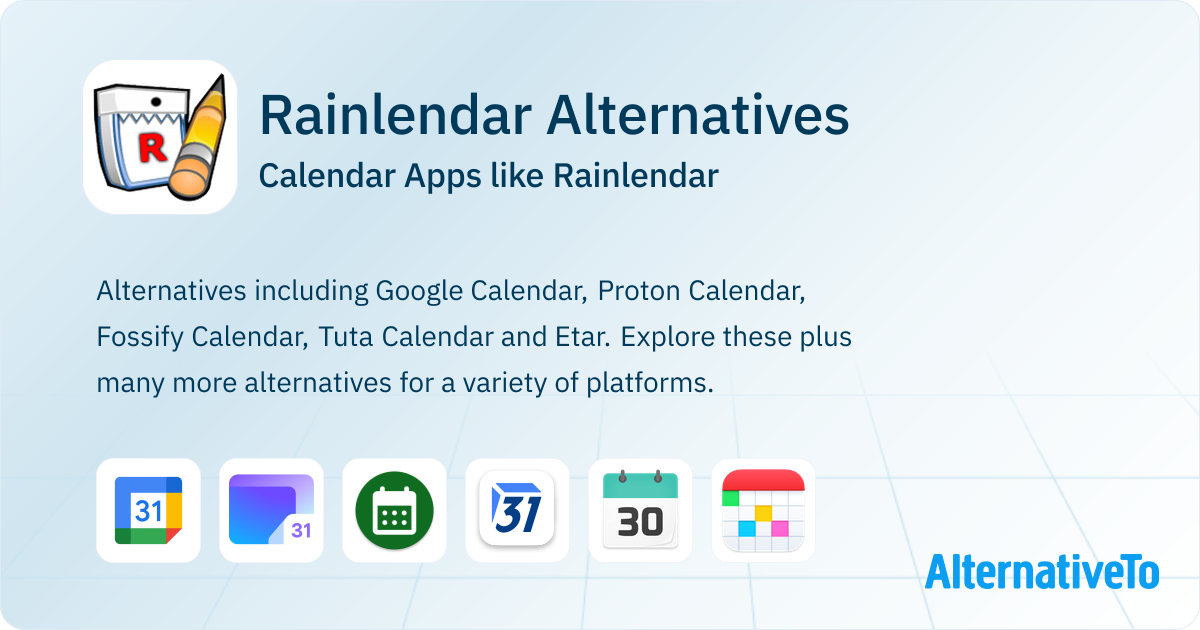 R

Rainlendar Alternatives

Calendar Apps like Rainlendar

Alternatives including Google Calendar, Proton Calendar, Fossify Calendar, Tuta Calendar and Etar. Explore these plus many more alternatives for a variety of platforms.

31 31 31 30

AlternativeTo